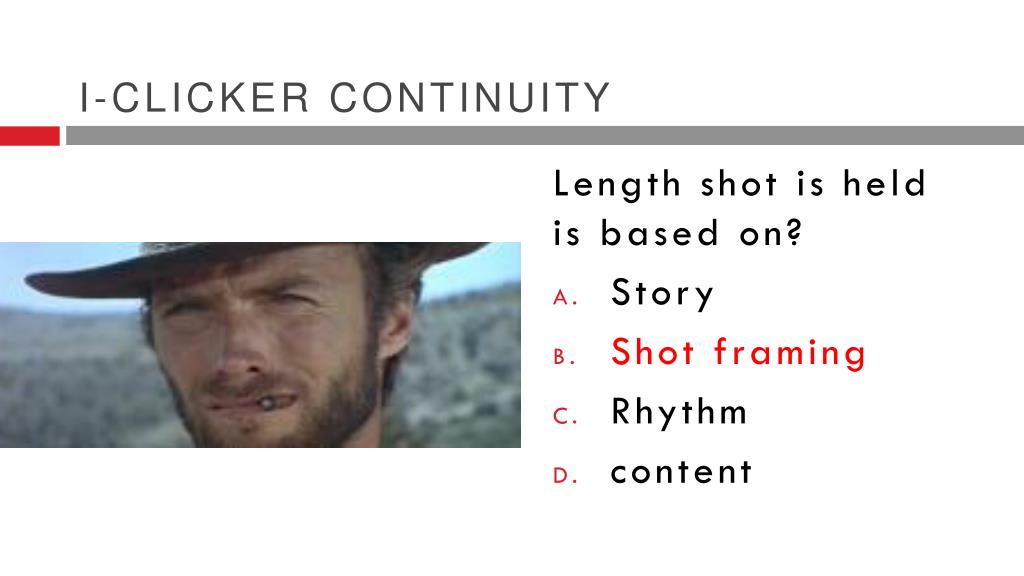 I-CLICKER CONTINUITY

Length shot is held is based on?

A. Story

B. Shot framing

C. Rhythm

D. content